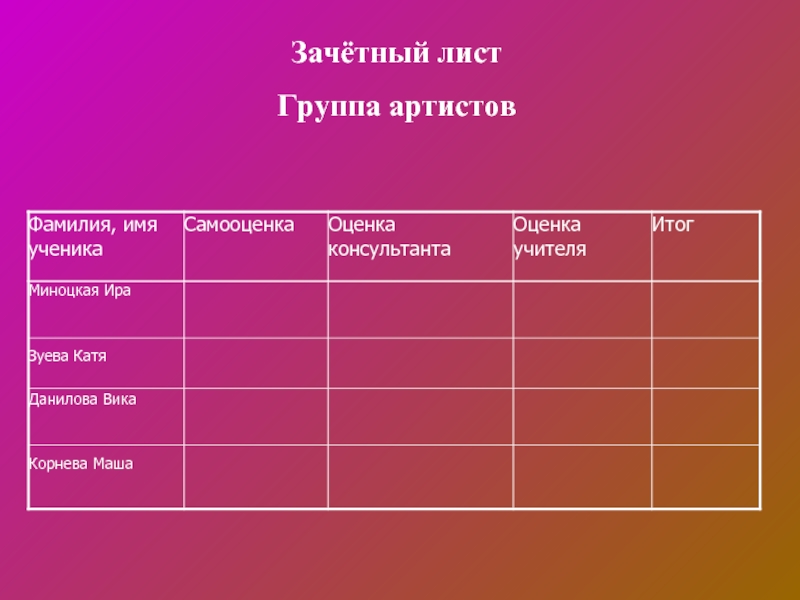 Зачётный лист

Группа артистов

| Фамилия, имя ученика | Самооценка | Оценка консультанта | Оценка учителя | Итог |
|---|---|---|---|---|
| Миноцкая Ира | | | | |
| Зуева Катя | | | | |
| Данилова Вика | | | | |
| Корнева Маша | | | | |